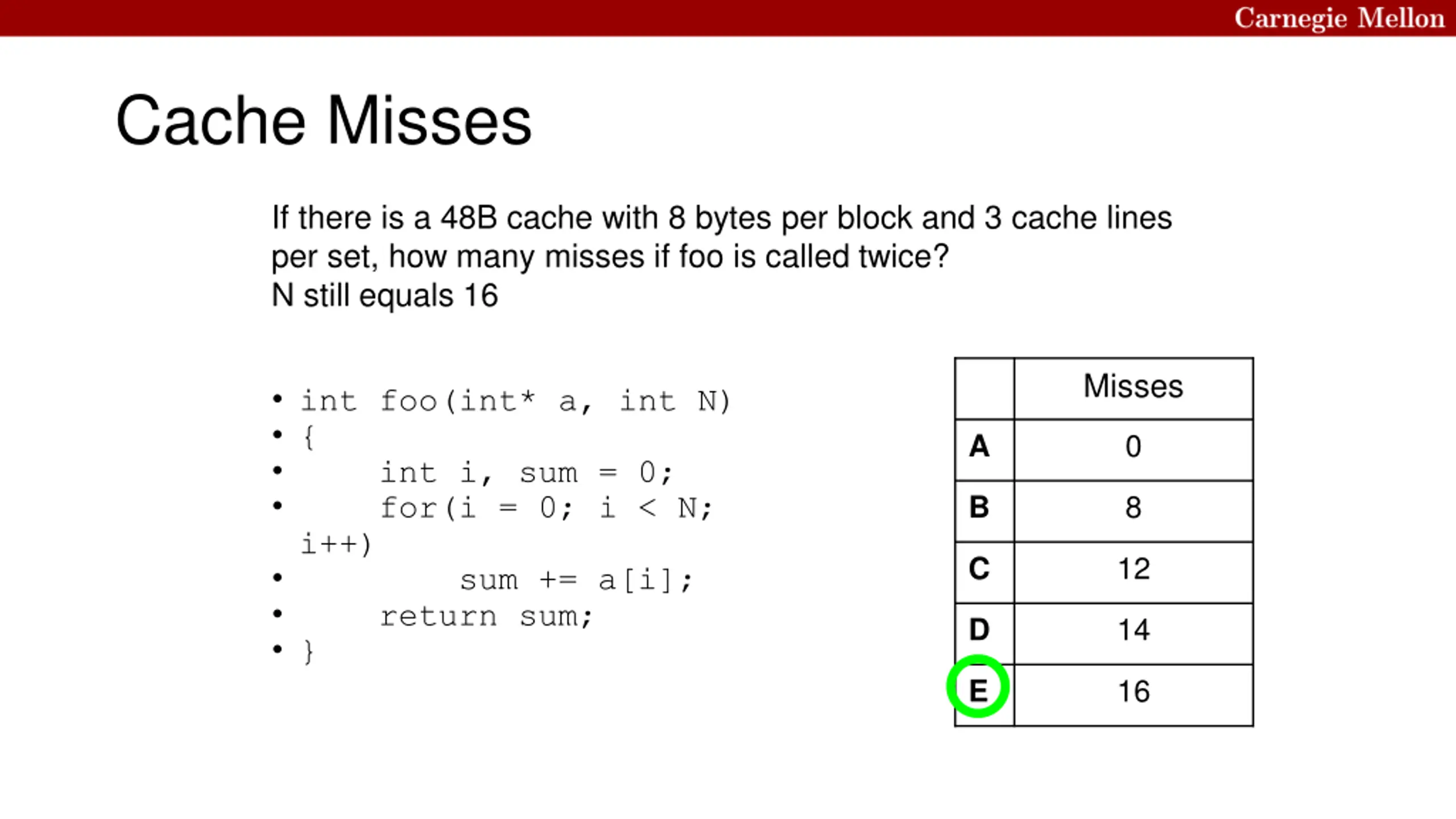 Carnegie Mellon

Cache Misses

If there is a 48B cache with 8 bytes per block and 3 cache lines per set, how many misses if foo is called twice?
N still equals 16

• int foo(int* a, int N)
• {
•     int i, sum = 0;
•     for(i = 0; i < N; i++)
•         sum += a[i];
•     return sum;
• }

| | Misses |
|---|---|
| A | 0 |
| B | 8 |
| C | 12 |
| D | 14 |
| E | 16 |